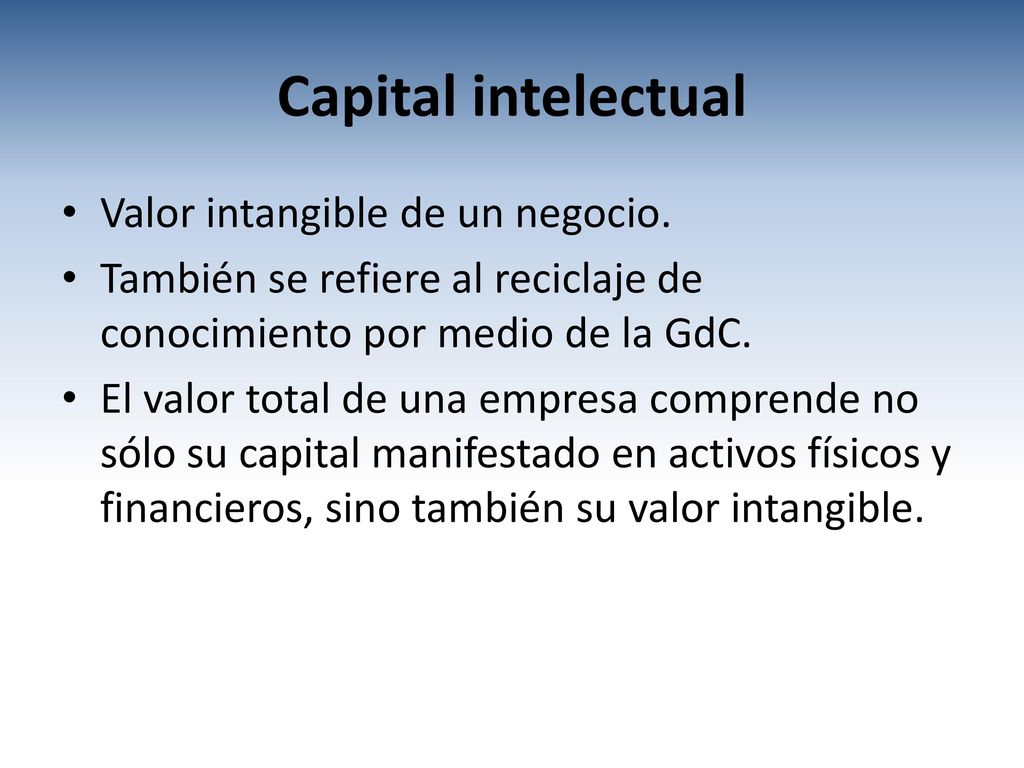 Capital intelectual

• Valor intangible de un negocio.
• También se refiere al reciclaje de conocimiento por medio de la GdC.
• El valor total de una empresa comprende no sólo su capital manifestado en activos físicos y financieros, sino también su valor intangible.